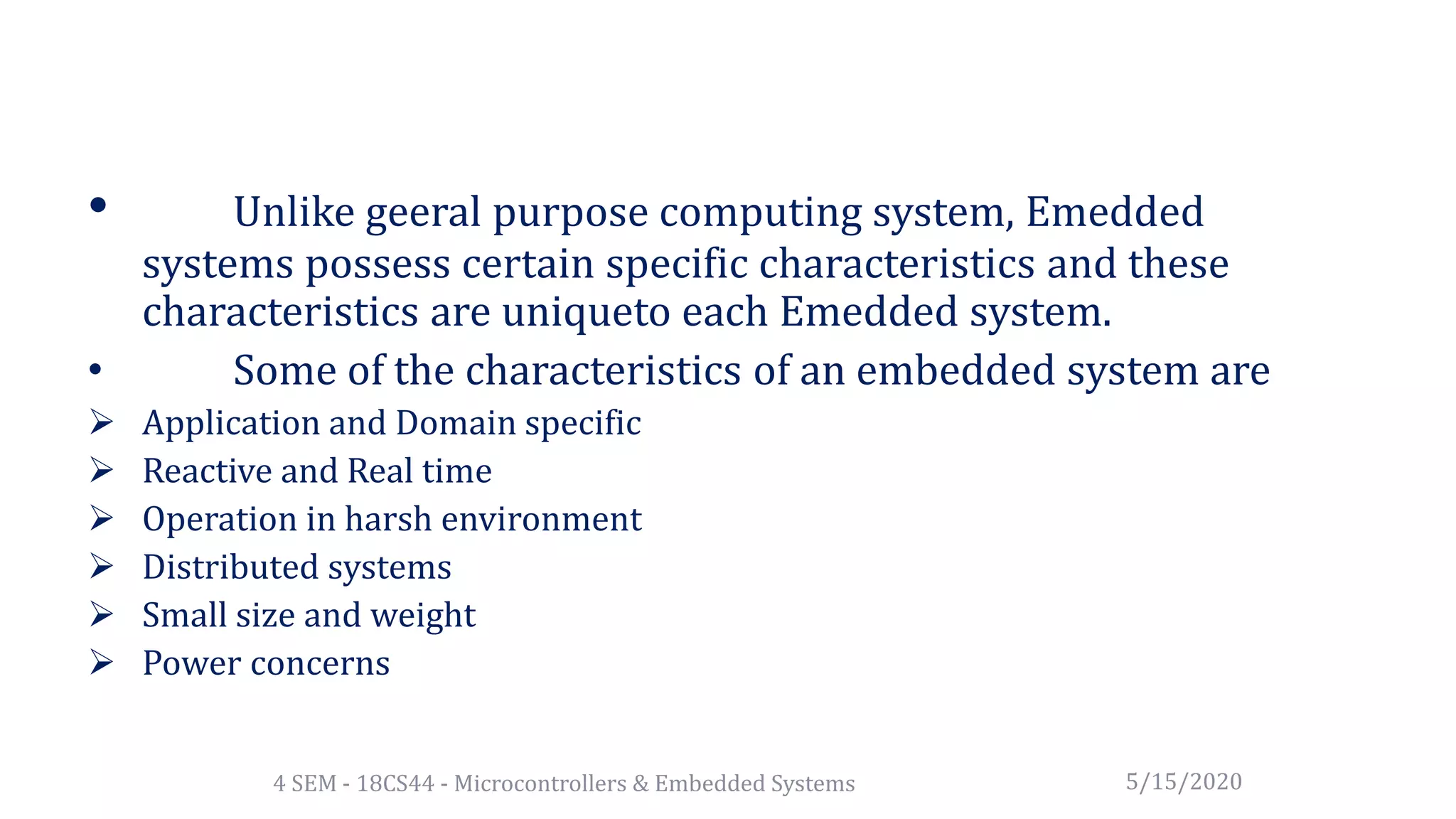 • Unlike geeral purpose computing system, Emedded systems possess certain specific characteristics and these characteristics are uniqueto each Emedded system.

• Some of the characteristics of an embedded system are

➢ Application and Domain specific
➢ Reactive and Real time
➢ Operation in harsh environment
➢ Distributed systems
➢ Small size and weight
➢ Power concerns

4 SEM - 18CS44 - Microcontrollers & Embedded Systems

5/15/2020